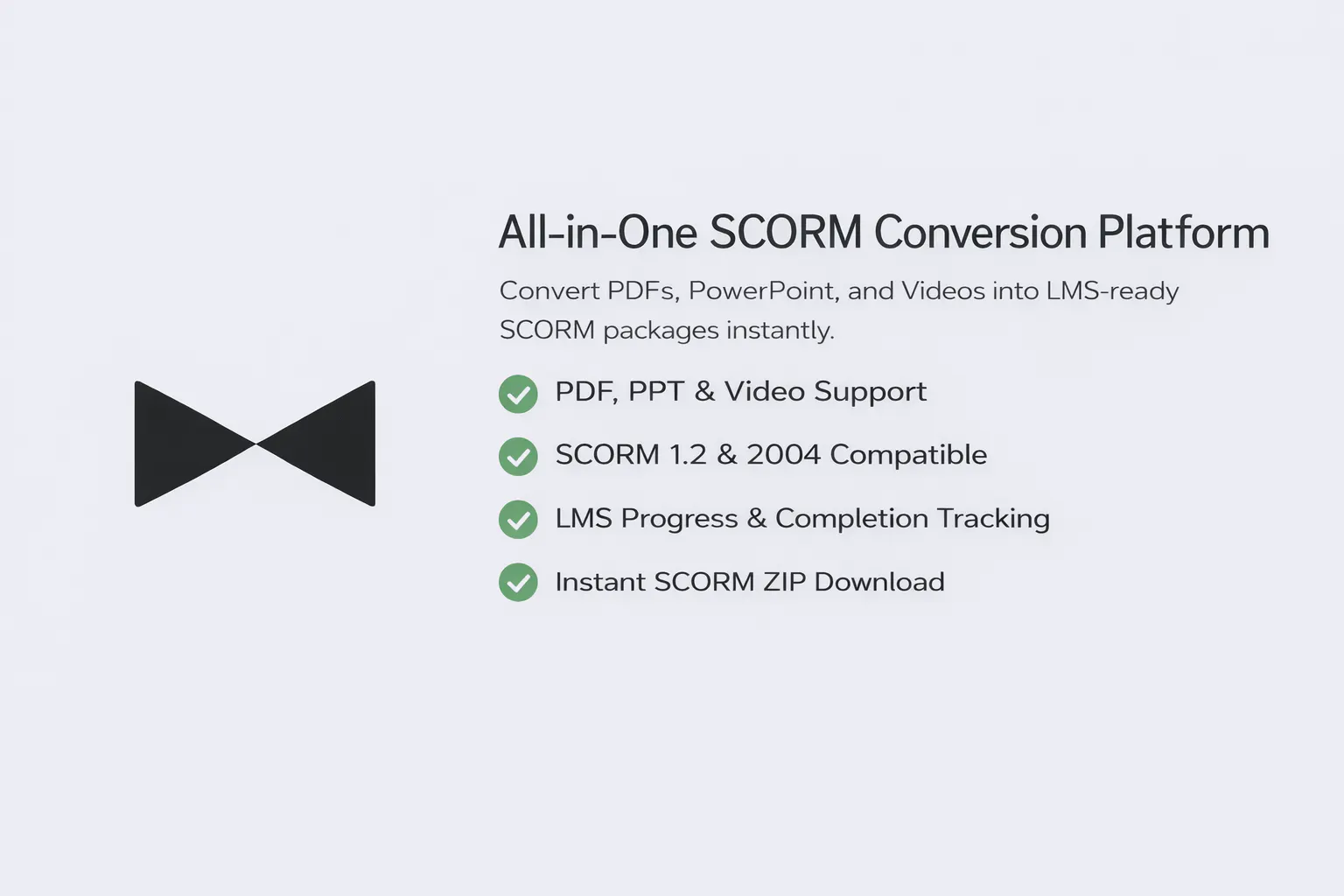 All-in-One SCORM Conversion Platform

Convert PDFs, PowerPoint, and Videos into LMS-ready SCORM packages instantly.

PDF, PPT & Video Support

SCORM 1.2 & 2004 Compatible

LMS Progress & Completion Tracking

Instant SCORM ZIP Download